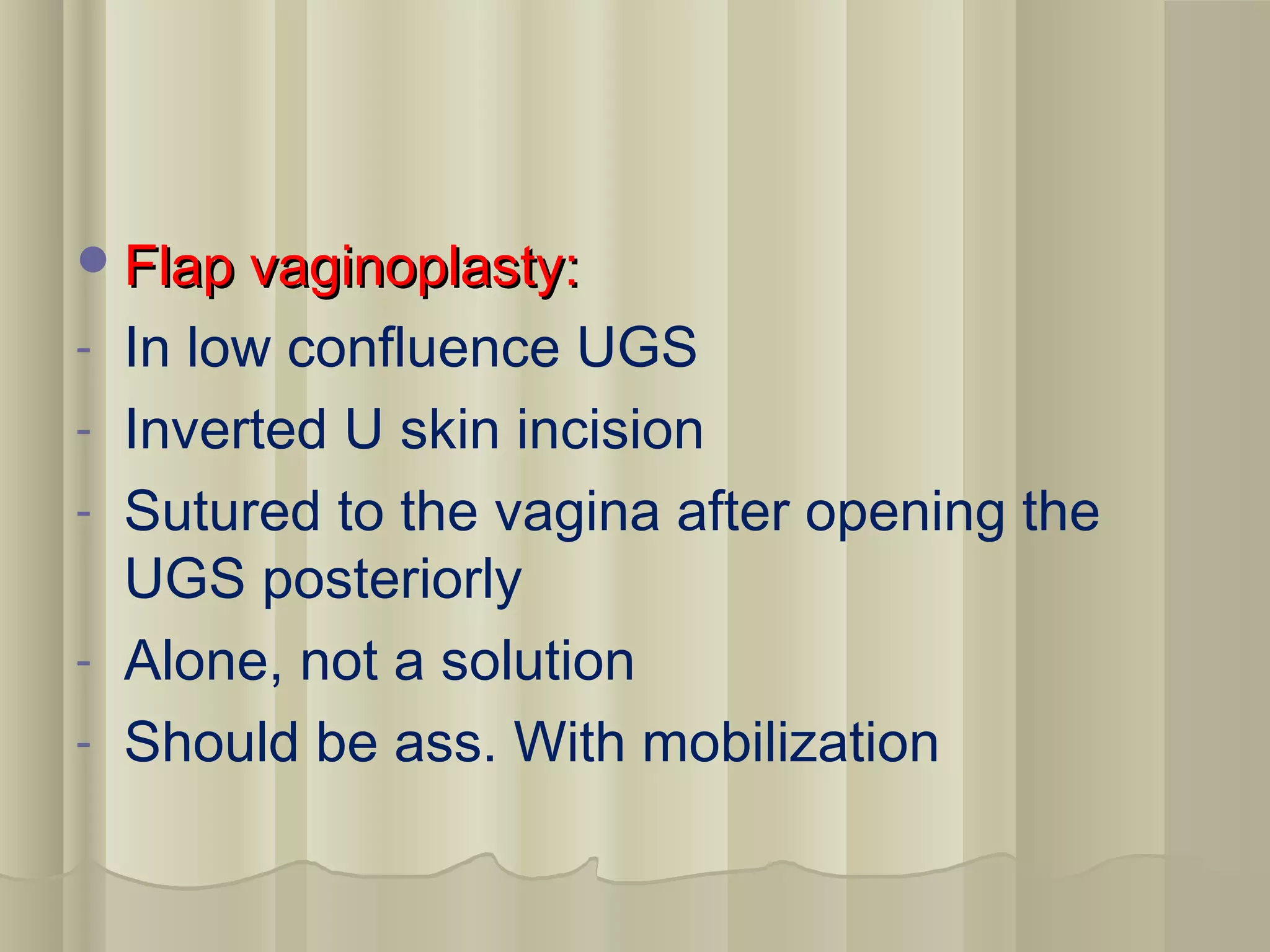 Flap vaginoplasty:

- In low confluence UGS
- Inverted U skin incision
- Sutured to the vagina after opening the UGS posteriorly
- Alone, not a solution
- Should be ass. With mobilization